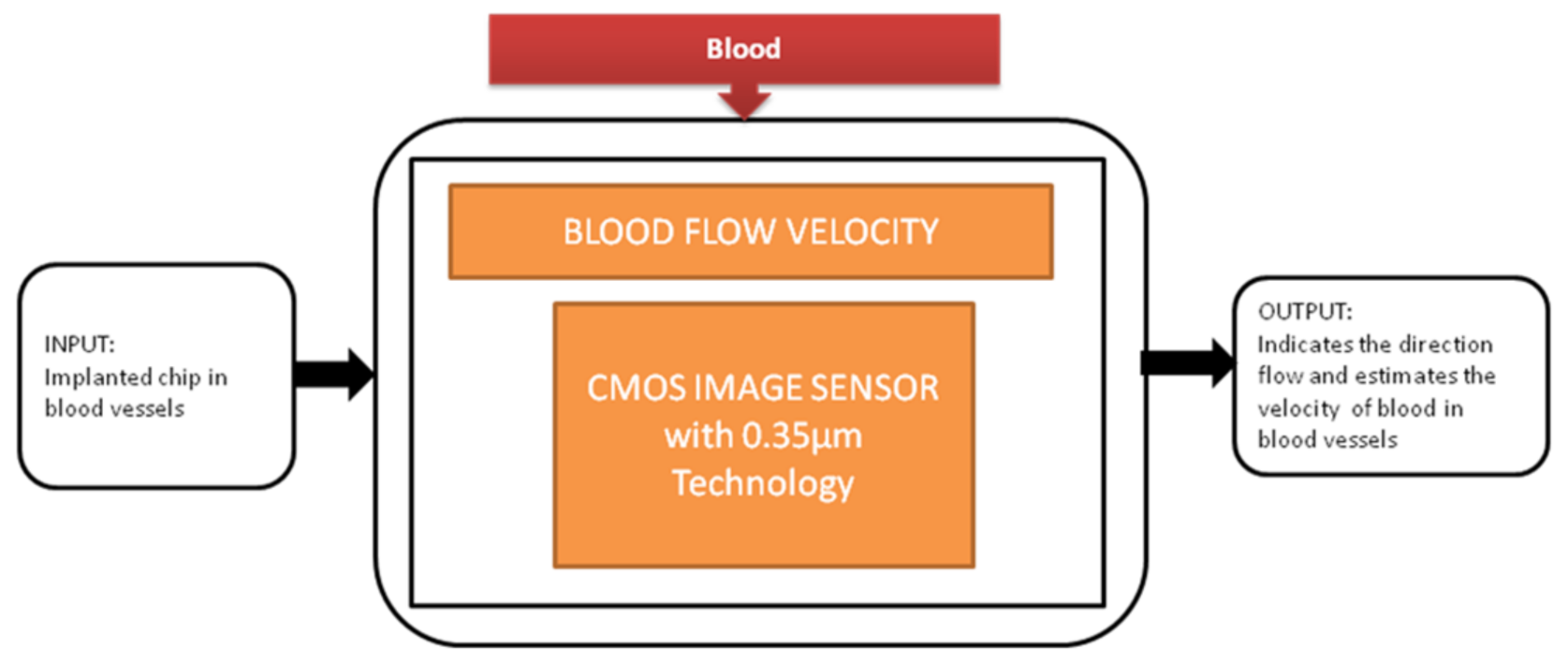 Blood

INPUT:
Implanted chip in blood vessels

BLOOD FLOW VELOCITY

CMOS IMAGE SENSOR with 0.35µm Technology

OUTPUT:
Indicates the direction flow and estimates the velocity of blood in blood vessels